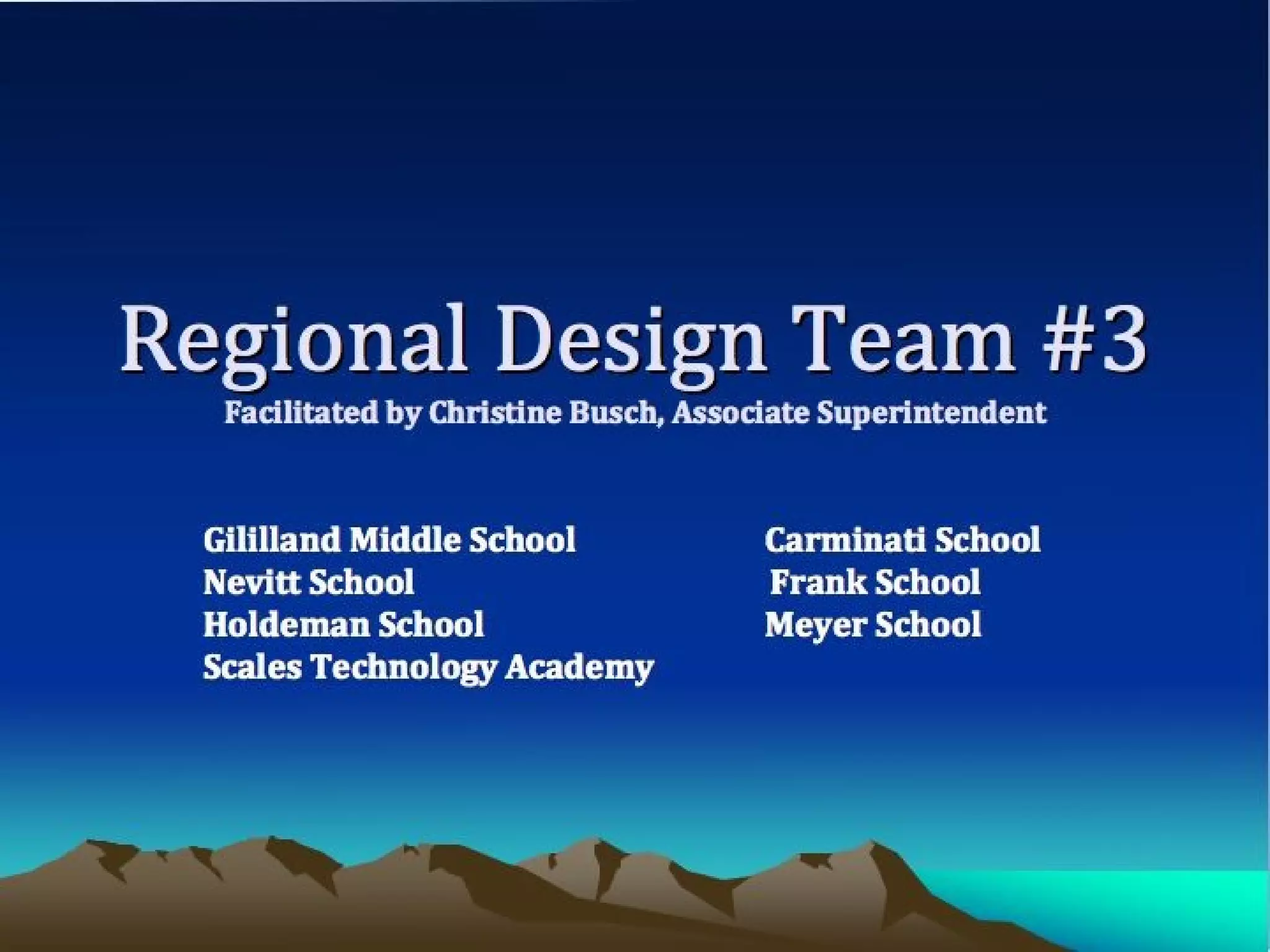 Regional Design Team #3
Facilitated by Christine Busch, Associate Superintendent

Gililland Middle School
Nevitt School
Holdeman School
Scales Technology Academy

Carminati School
Frank School
Meyer School